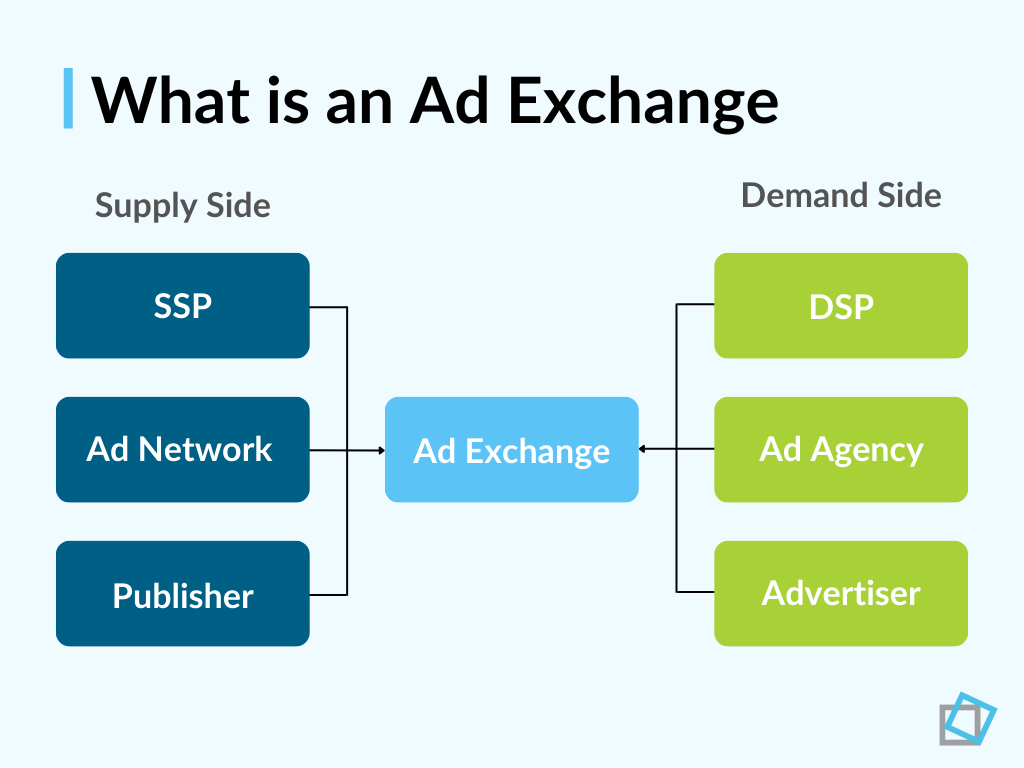 What is an Ad Exchange

Supply Side

SSP

Ad Network

Publisher

Ad Exchange

Demand Side

DSP

Ad Agency

Advertiser